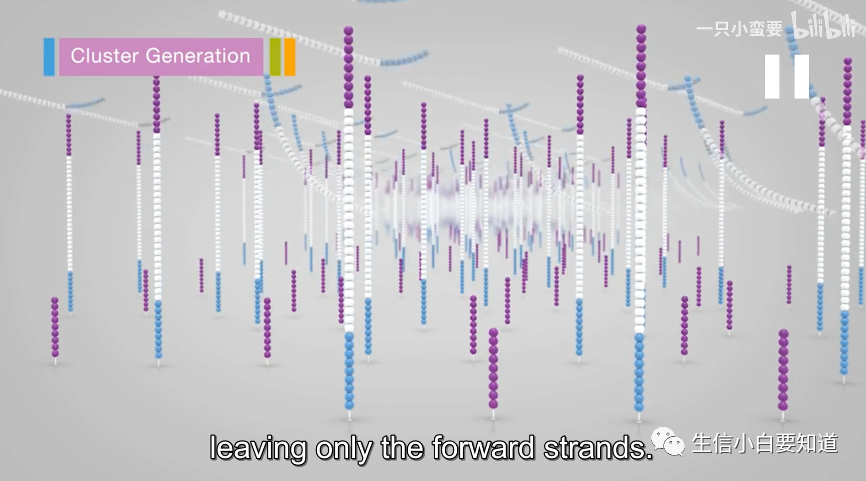 Cluster Generation

一只小蛮要 bilibili

leaving only the forward strands.

生信小白要知道